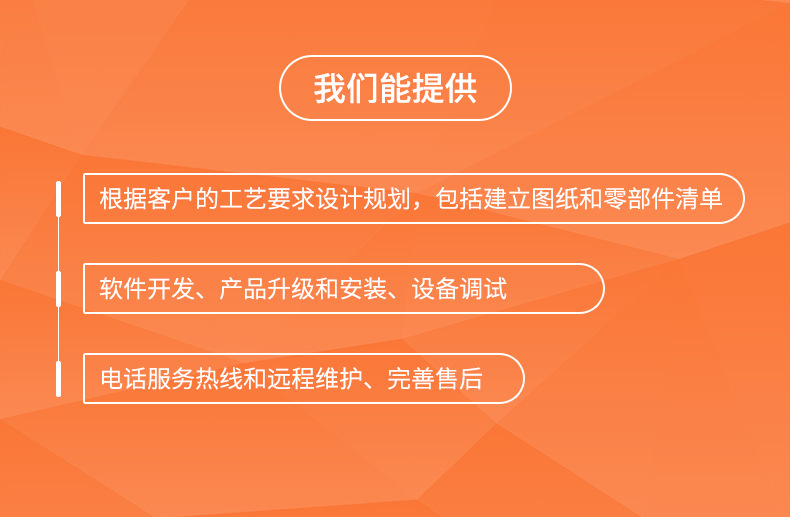 我们能提供

根据客户的工艺要求设计规划，包括建立图纸和零部件清单

软件开发、产品升级和安装、设备调试

电话服务热线和远程维护、完善售后